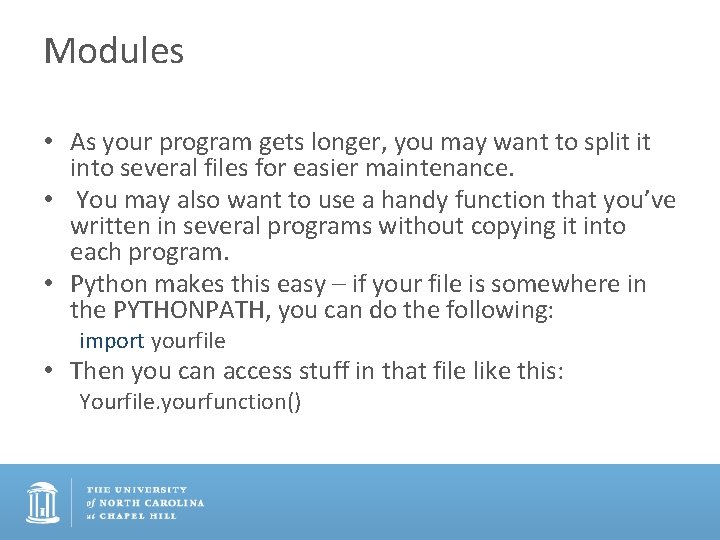 Modules

• As your program gets longer, you may want to split it into several files for easier maintenance.
• You may also want to use a handy function that you've written in several programs without copying it into each program.
• Python makes this easy – if your file is somewhere in the PYTHONPATH, you can do the following:

import yourfile

• Then you can access stuff in that file like this:

Yourfile.yourfunction()

THE UNIVERSITY
of NORTH CAROLINA
at CHAPEL HILL